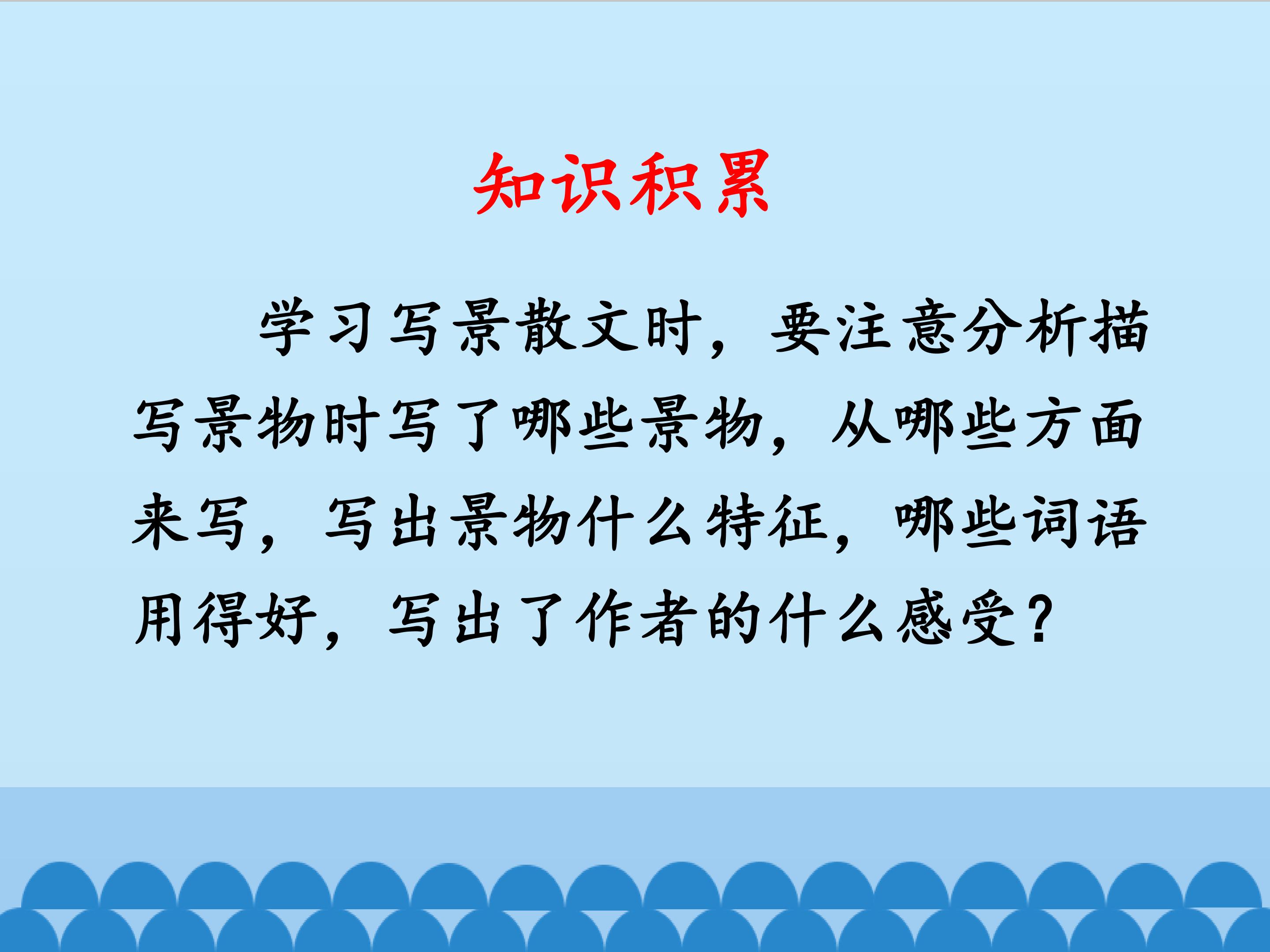 知识积累

学习写景散文时，要注意分析描写景物时写了哪些景物，从哪些方面来写，写出景物什么特征，哪些词语用得好，写出了作者的什么感受？